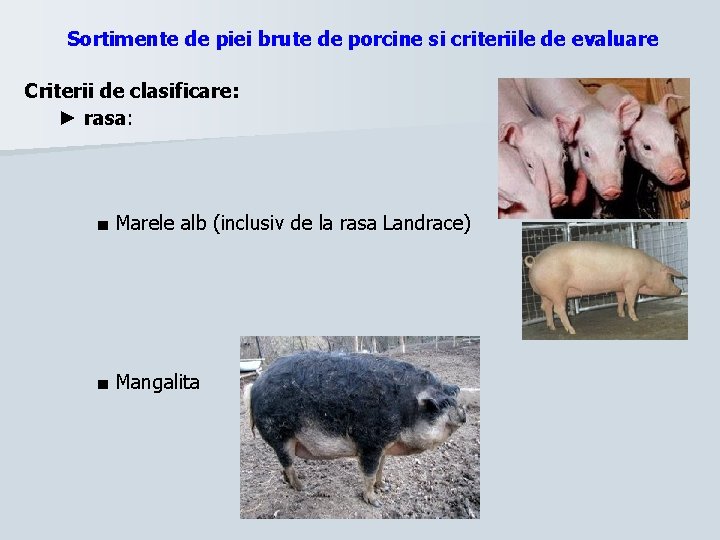 Sortimente de piei brute de porcine si criteriile de evaluare

Criterii de clasificare:

► rasa:

■ Marele alb (inclusiv de la rasa Landrace)

■ Mangalita